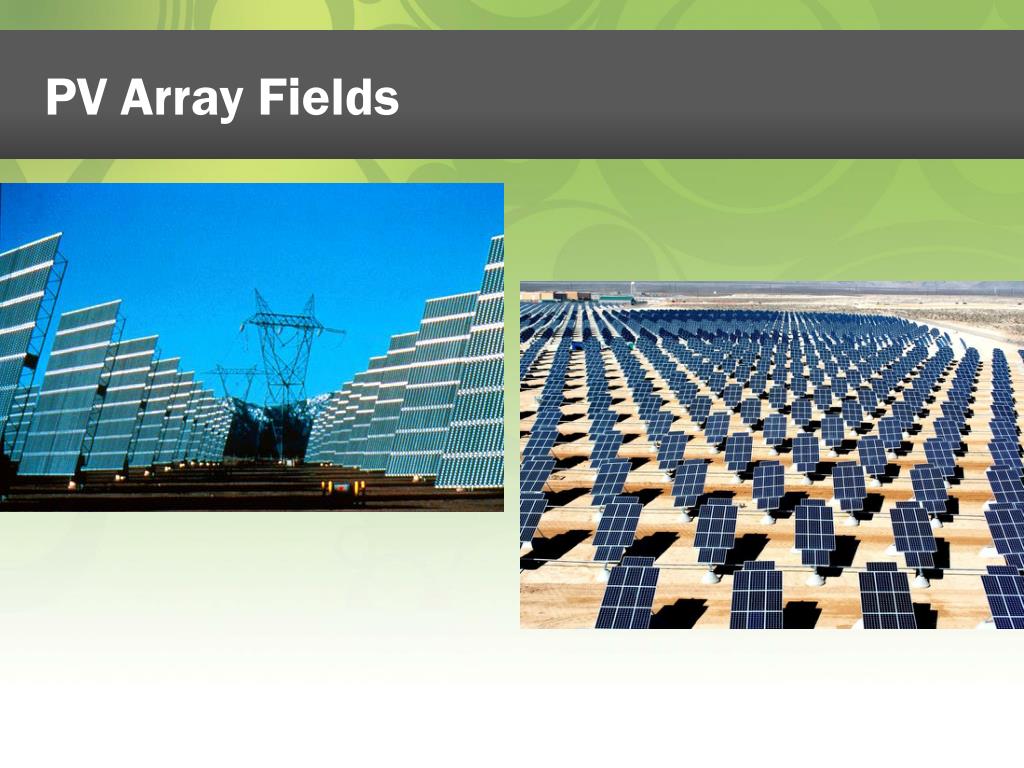 PV Array Fields